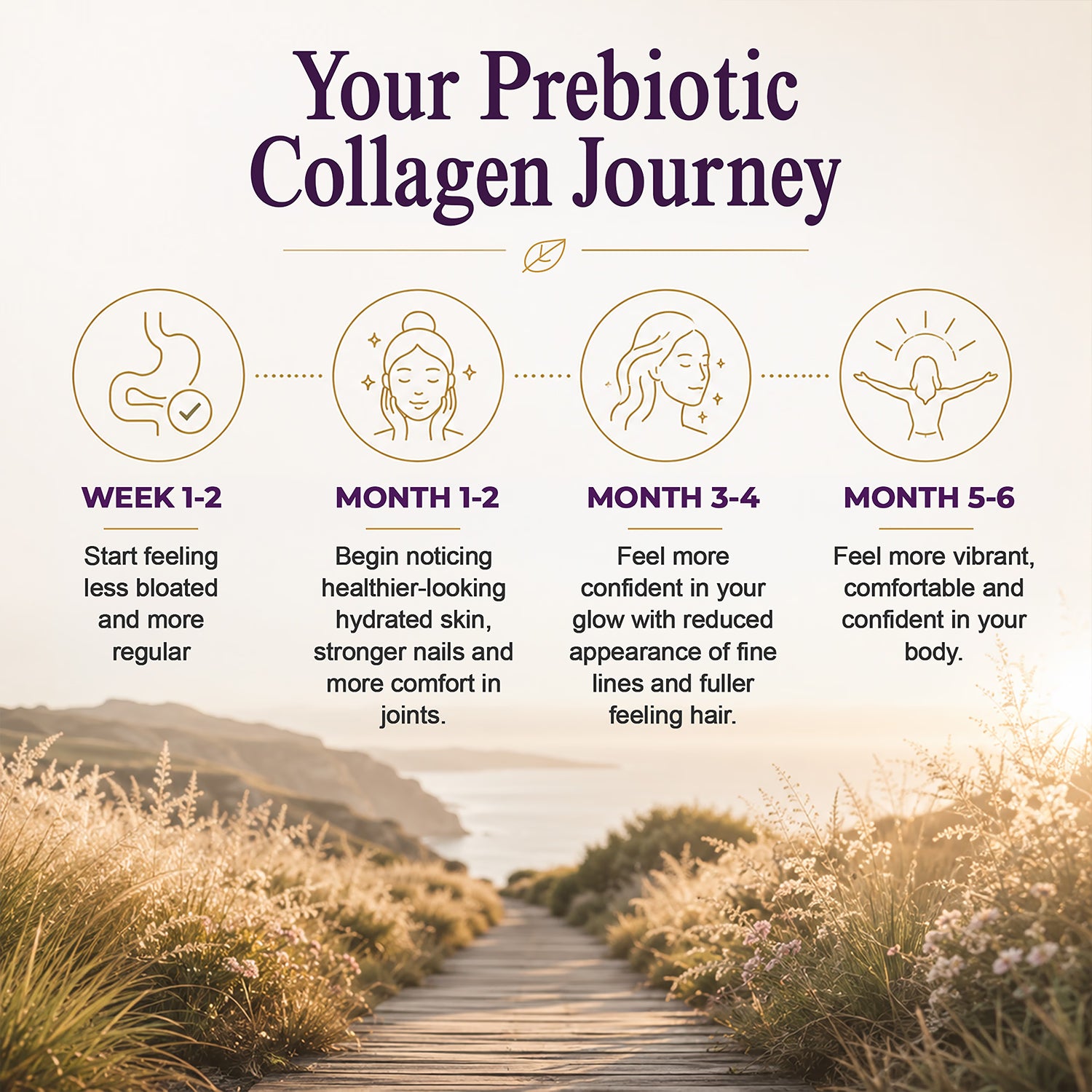 Your Prebiotic Collagen Journey

WEEK 1-2

Start feeling less bloated and more regular

MONTH 1-2

Begin noticing healthier-looking hydrated skin, stronger nails and more comfort in joints.

MONTH 3-4

Feel more confident in your glow with reduced appearance of fine lines and fuller feeling hair.

MONTH 5-6

Feel more vibrant, comfortable and confident in your body.